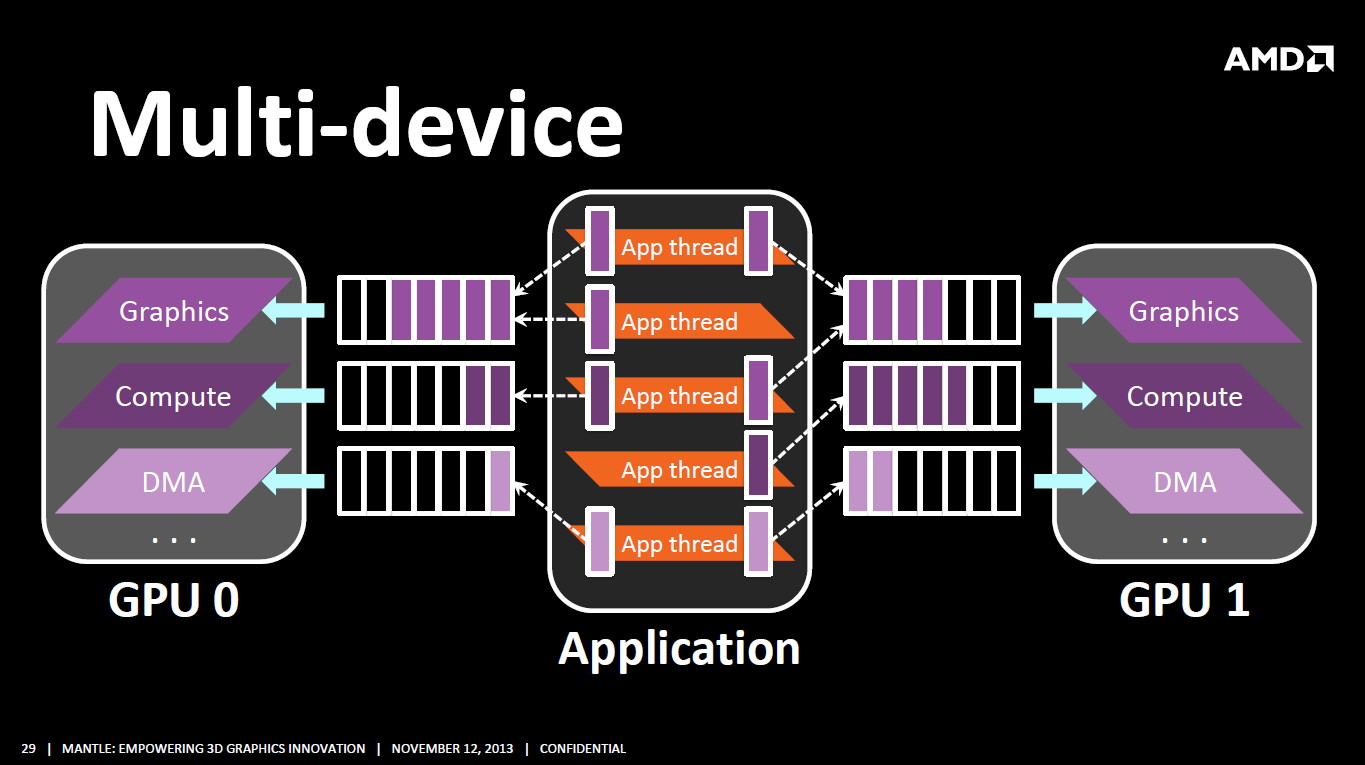 AMD

Multi-device

Graphics
Compute
DMA
. . .
GPU 0

App thread
App thread
App thread
App thread
App thread
Application

Graphics
Compute
DMA
. . .
GPU 1

29 | MANTLE: EMPOWERING 3D GRAPHICS INNOVATION | NOVEMBER 12, 2013 | CONFIDENTIAL